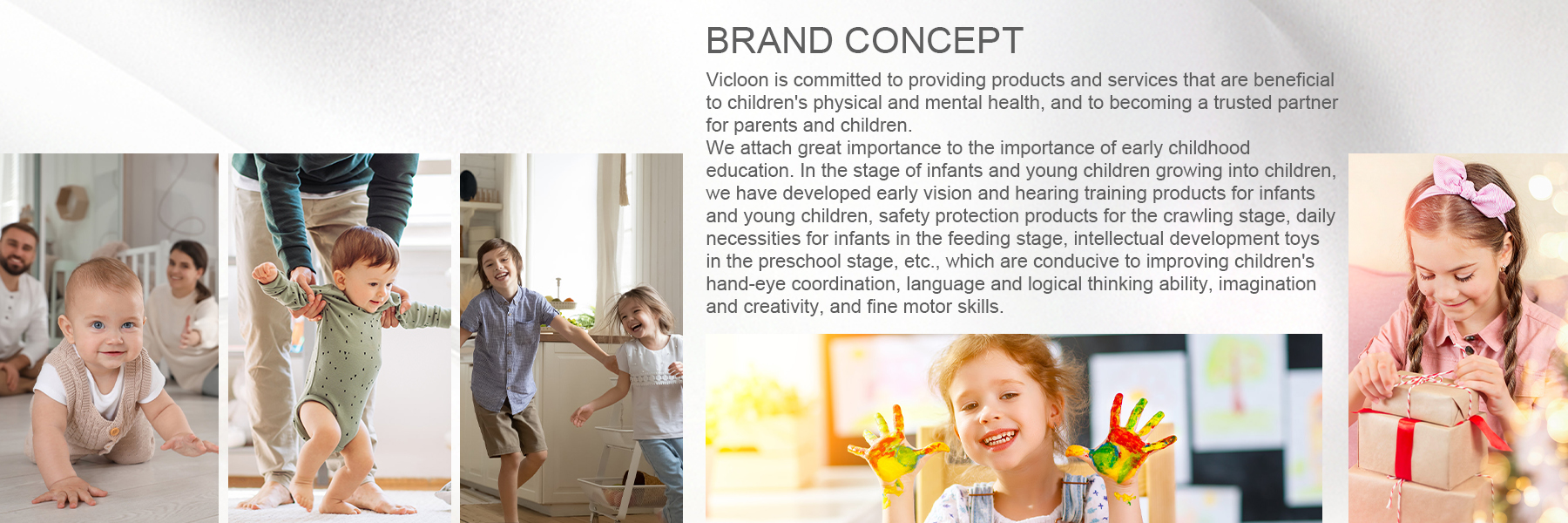 BRAND CONCEPT

Vicloon is committed to providing products and services that are beneficial to children's physical and mental health, and to becoming a trusted partner for parents and children.
We attach great importance to the importance of early childhood education. In the stage of infants and young children growing into children, we have developed early vision and hearing training products for infants and young children, safety protection products for the crawling stage, daily necessities for infants in the feeding stage, intellectual development toys in the preschool stage, etc., which are conducive to improving children's hand-eye coordination, language and logical thinking ability, imagination and creativity, and fine motor skills.